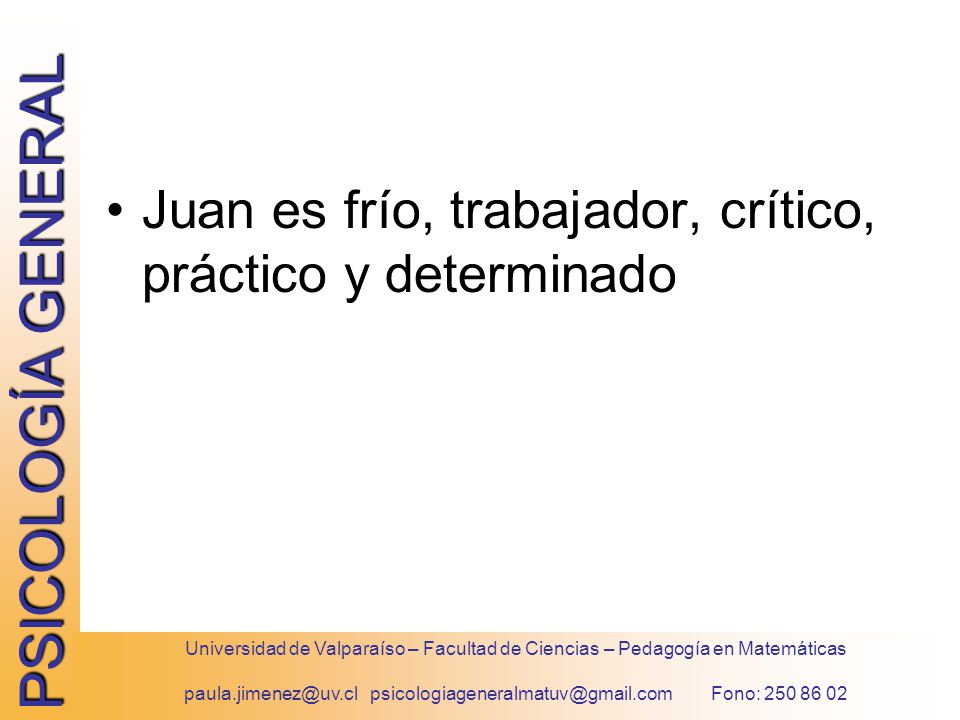 PSICOLOGÍA GENERAL

• Juan es frío, trabajador, crítico, práctico y determinado

Universidad de Valparaíso – Facultad de Ciencias – Pedagogía en Matemáticas

paula.jimenez@uv.cl psicologiageneralmatuv@gmail.com Fono: 250 86 02